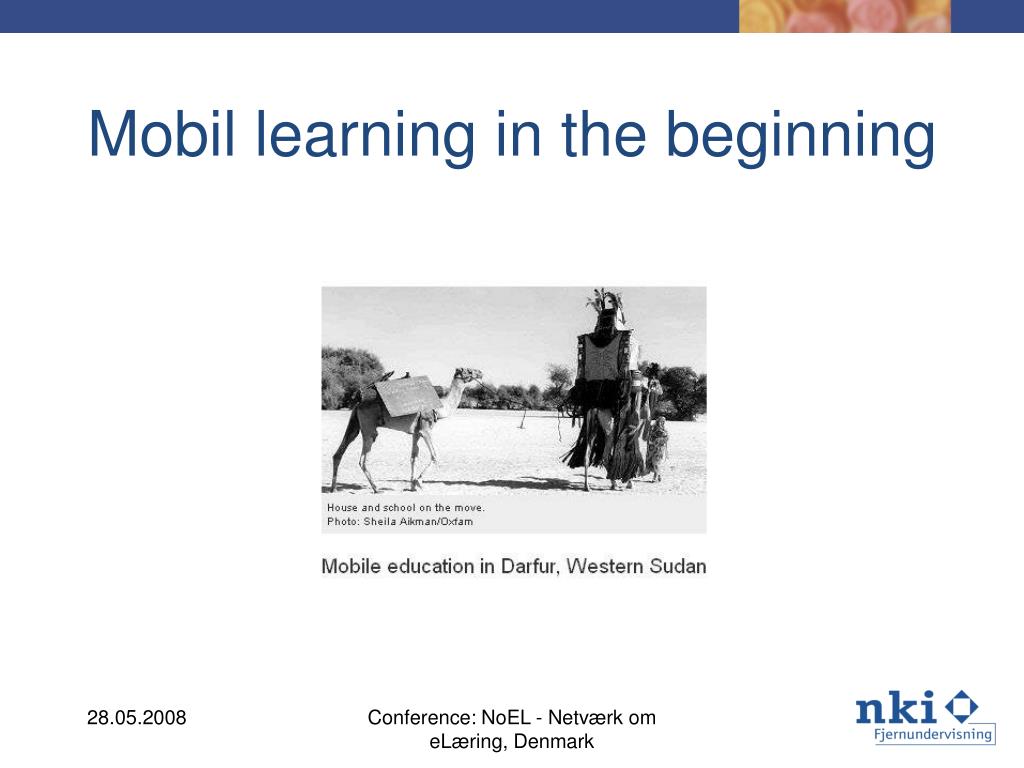 Mobil learning in the beginning

House and school on the move.
Photo: Sheila Aikman/Oxfam

Mobile education in Darfur, Western Sudan

28.05.2008

Conference: NoEL - Netværk om eLæring, Denmark

nki
Fjernundervisning